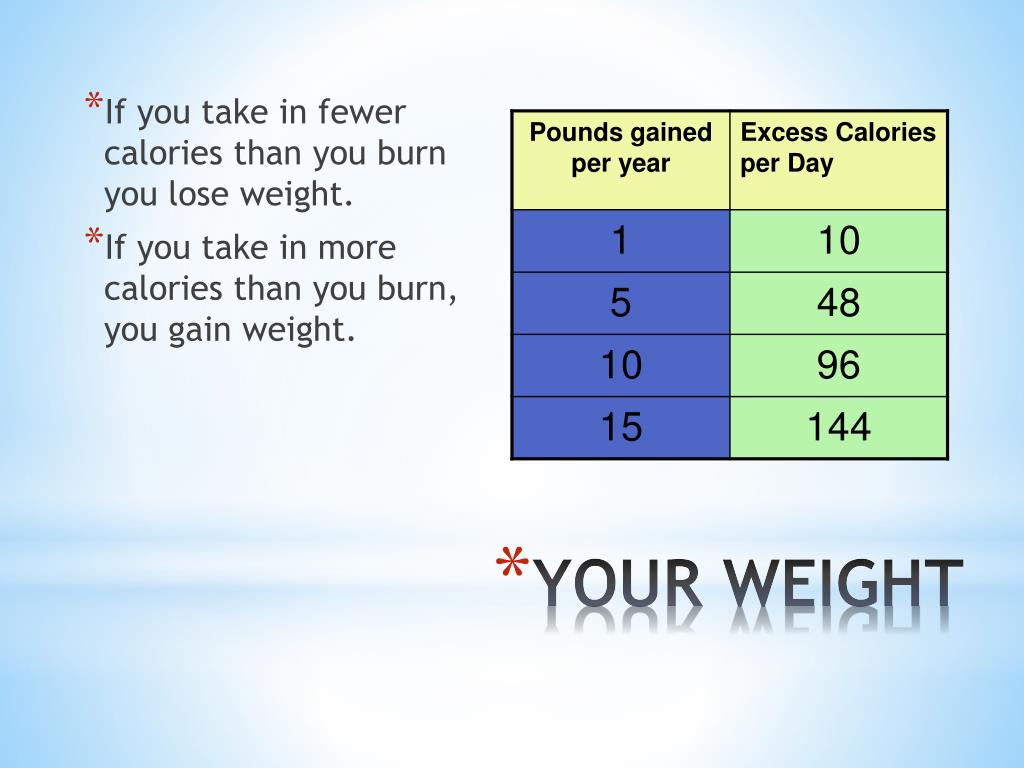 *If you take in fewer calories than you burn you lose weight.

*If you take in more calories than you burn, you gain weight.

| Pounds gained per year | Excess Calories per Day |
|---|---|
| 1 | 10 |
| 5 | 48 |
| 10 | 96 |
| 15 | 144 |

*YOUR WEIGHT